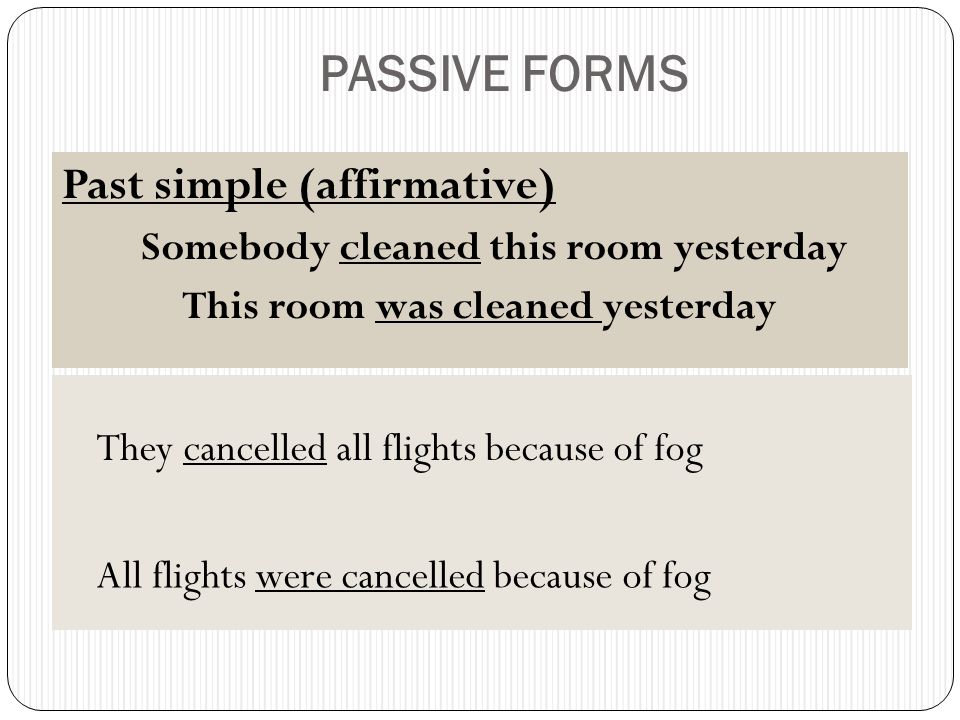 PASSIVE FORMS

Past simple (affirmative)

Somebody cleaned this room yesterday

This room was cleaned yesterday

They cancelled all flights because of fog

All flights were cancelled because of fog